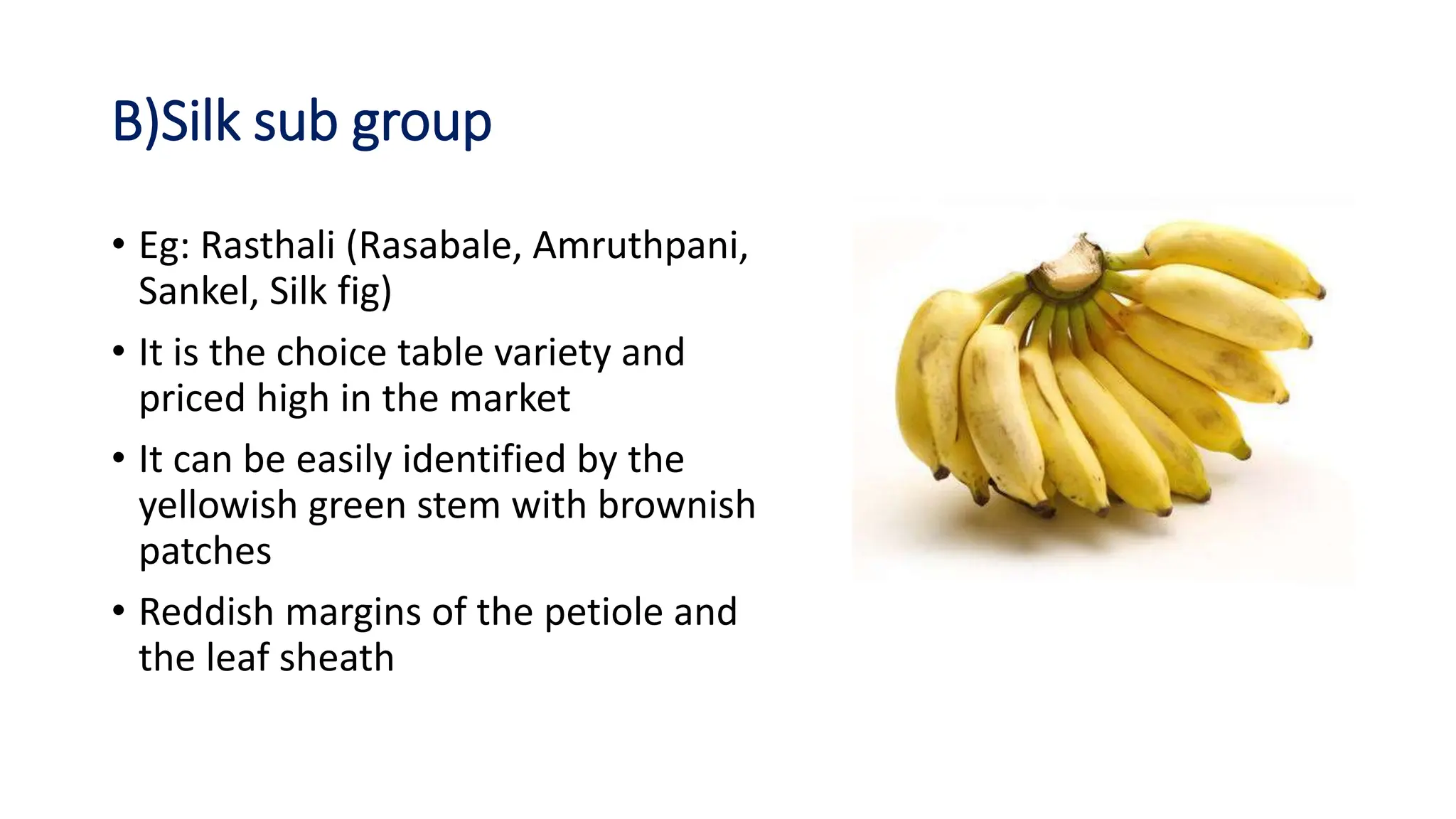 B)Silk sub group

• Eg: Rasthali (Rasabale, Amruthpani, Sankel, Silk fig)

• It is the choice table variety and priced high in the market

• It can be easily identified by the yellowish green stem with brownish patches

• Reddish margins of the petiole and the leaf sheath